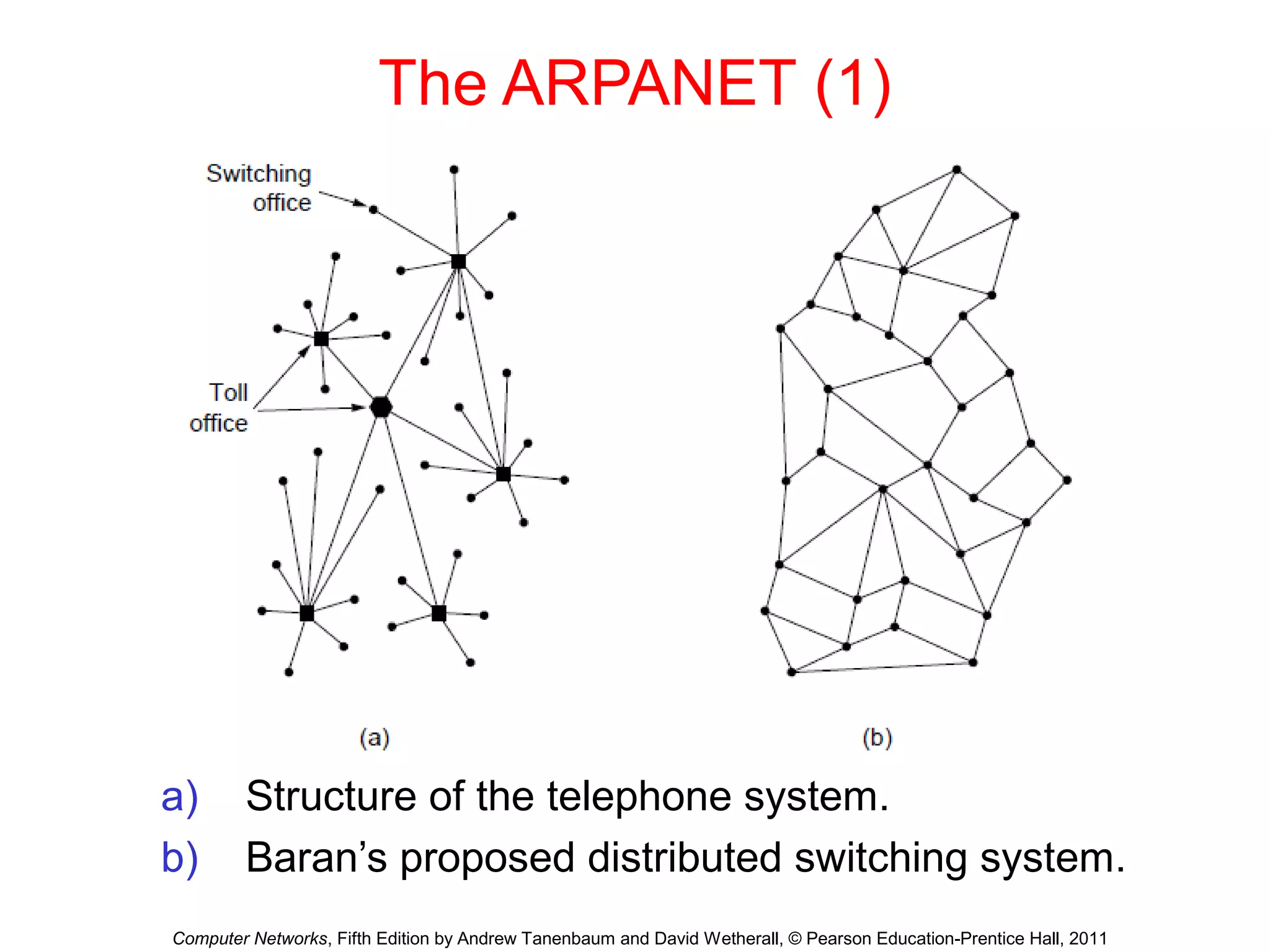 The ARPANET (1)

Switching office

Toll office

(a)

(b)

a) Structure of the telephone system.

b) Baran’s proposed distributed switching system.

Computer Networks, Fifth Edition by Andrew Tanenbaum and David Wetherall, © Pearson Education-Prentice Hall, 2011